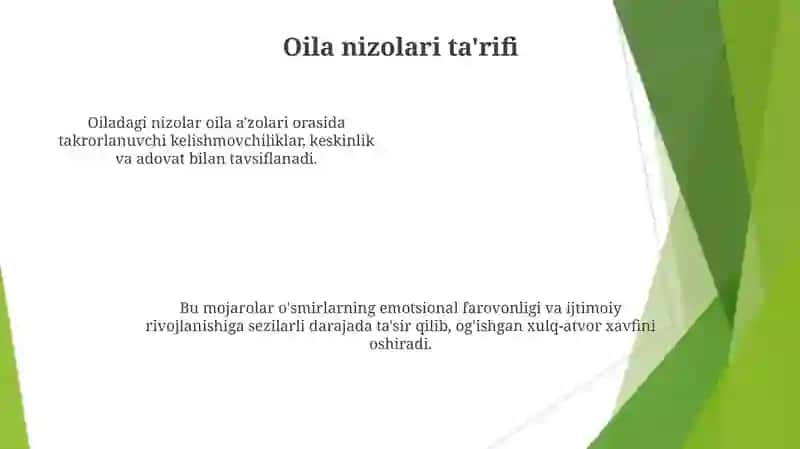 Oila nizolari ta'rifi

Oiladagi nizolar oila a'zolari orasida takrorlanuvchi kelishmovchiliklar, keskinlik va adovat bilan tavsiflanadi.

Bu mojarolar o'smirlarning emotsional farovonligi va ijtimoiy rivojlanishiga sezilarli darajada ta'sir qilib, og'ishgan xulq-atvor xavfini oshiradi.